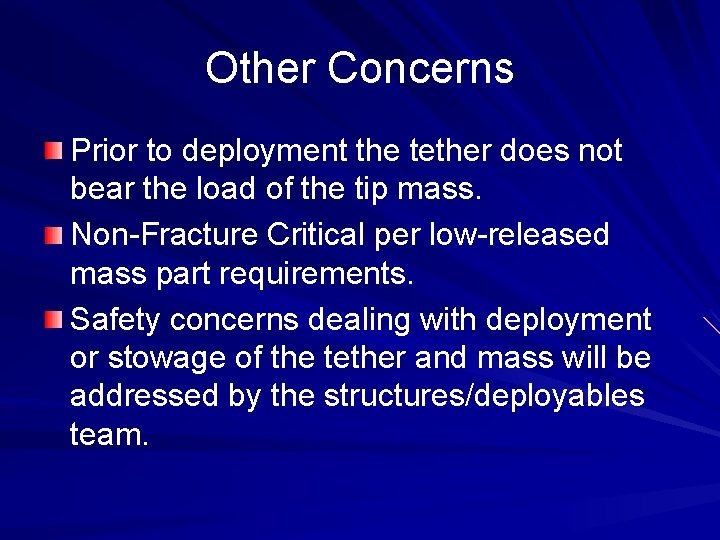 Other Concerns

Prior to deployment the tether does not bear the load of the tip mass.

Non-Fracture Critical per low-released mass part requirements.

Safety concerns dealing with deployment or stowage of the tether and mass will be addressed by the structures/deployables team.